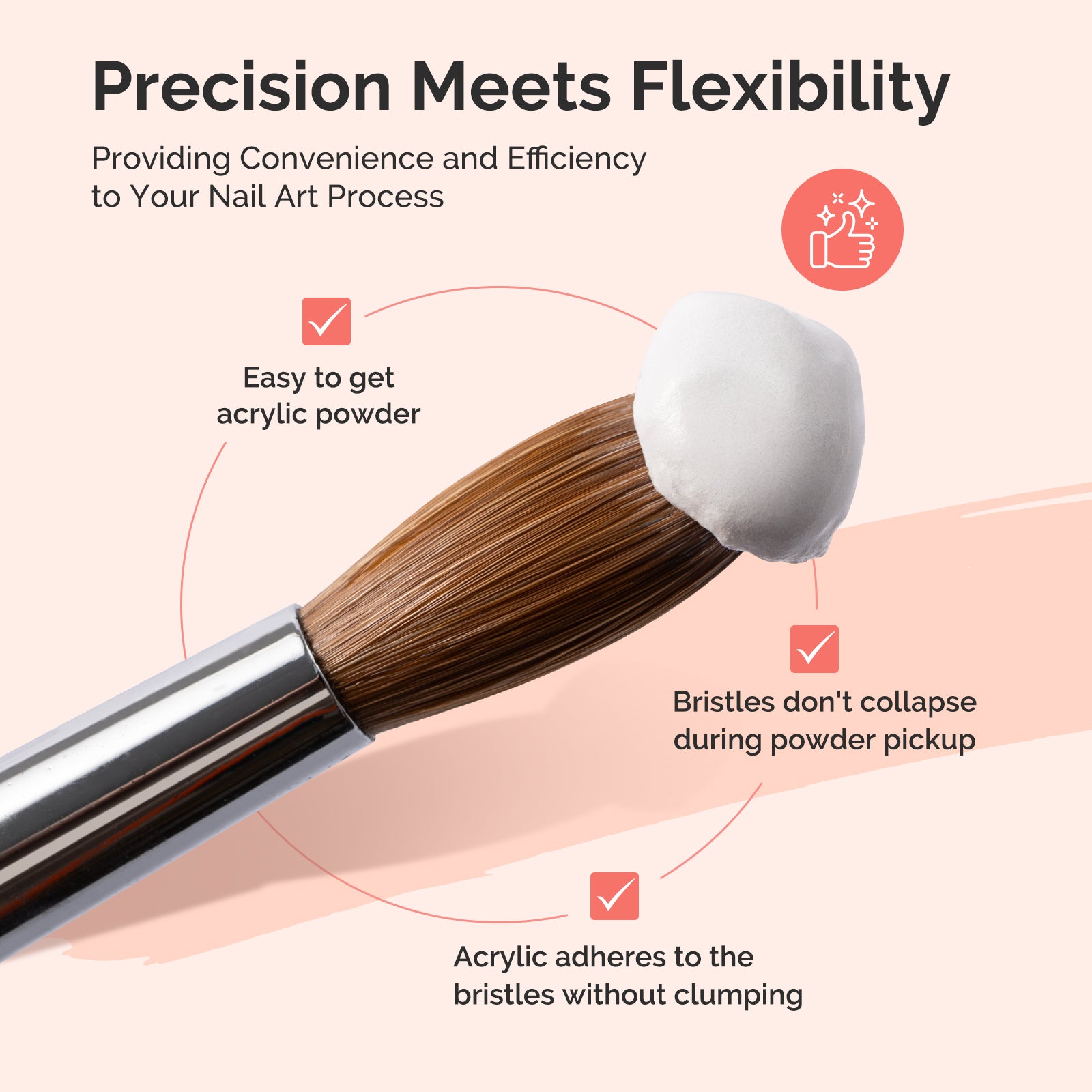 Precision Meets Flexibility

Providing Convenience and Efficiency to Your Nail Art Process

Easy to get acrylic powder

Bristles don't collapse during powder pickup

Acrylic adheres to the bristles without clumping